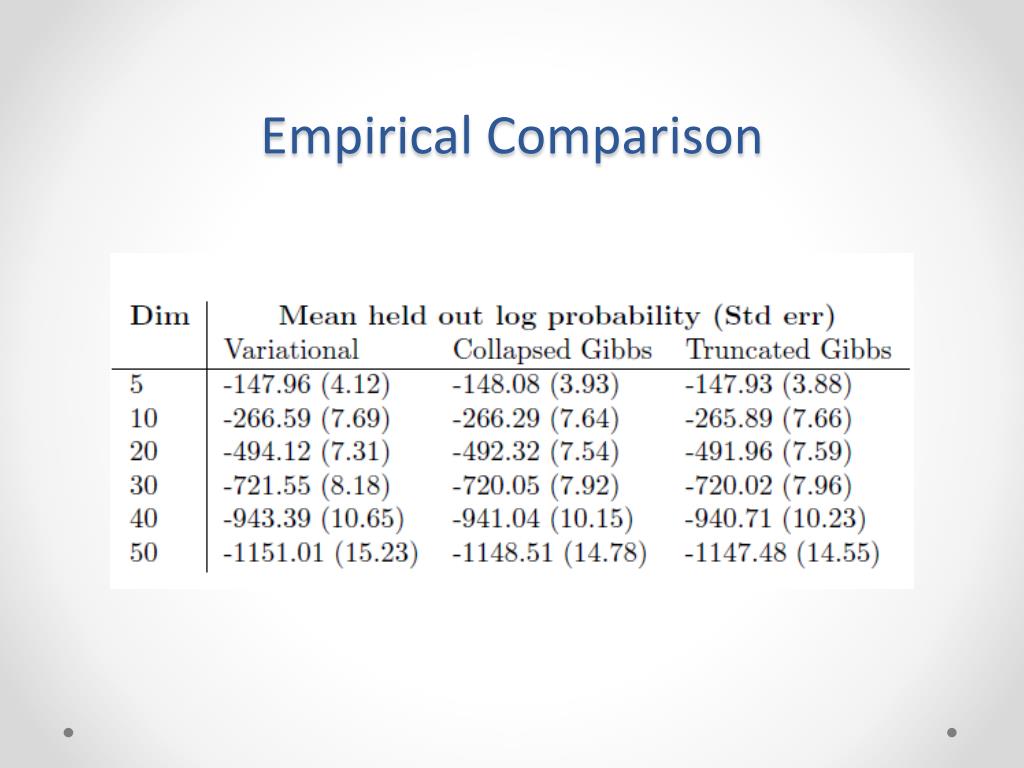 Empirical Comparison

| Dim | Mean held out log probability (Std err) | | |
|---|---|---|---|
| | Variational | Collapsed Gibbs | Truncated Gibbs |
| 5 | -147.96 (4.12) | -148.08 (3.93) | -147.93 (3.88) |
| 10 | -266.59 (7.69) | -266.29 (7.64) | -265.89 (7.66) |
| 20 | -494.12 (7.31) | -492.32 (7.54) | -491.96 (7.59) |
| 30 | -721.55 (8.18) | -720.05 (7.92) | -720.02 (7.96) |
| 40 | -943.39 (10.65) | -941.04 (10.15) | -940.71 (10.23) |
| 50 | -1151.01 (15.23) | -1148.51 (14.78) | -1147.48 (14.55) |